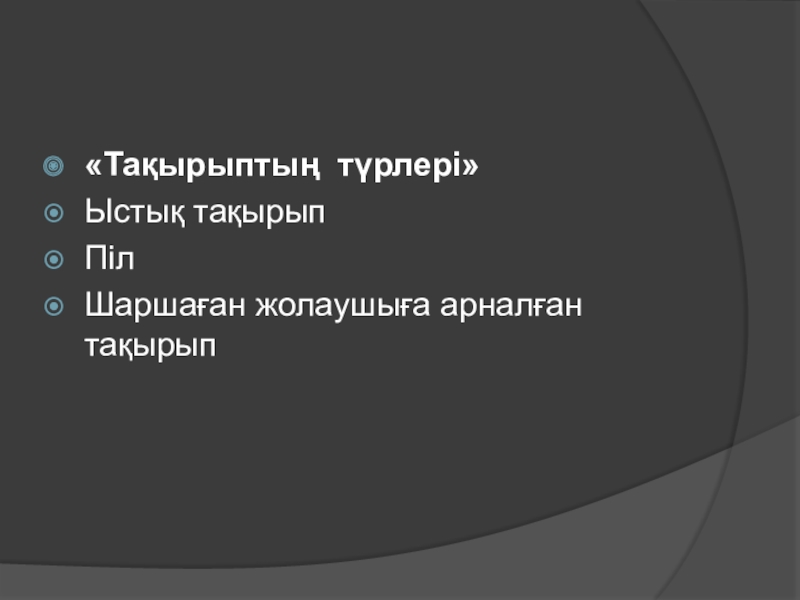 «Тақырыптың түрлері»
Ыстық тақырып
Піл
Шаршаған жолаушыға арналған тақырып